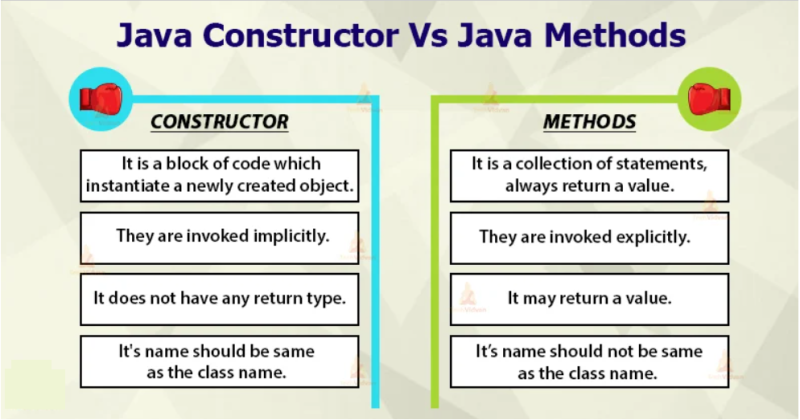 Java Constructor Vs Java Methods

CONSTRUCTOR

It is a block of code which instantiate a newly created object.

They are invoked implicitly.

It does not have any return type.

It's name should be same as the class name.

METHODS

It is a collection of statements, always return a value.

They are invoked explicitly.

It may return a value.

It's name should not be same as the class name.